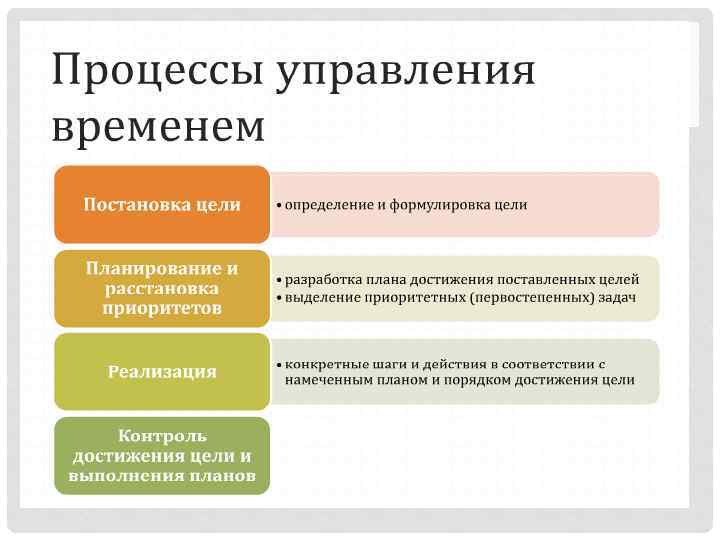 Процессы управления временем

Постановка цели

• определение и формулировка цели

Планирование и расстановка приоритетов

• разработка плана достижения поставленных целей
• выделение приоритетных (первостепенных) задач

Реализация

• конкретные шаги и действия в соответствии с намеченным планом и порядком достижения цели

Контроль достижения цели и выполнения планов